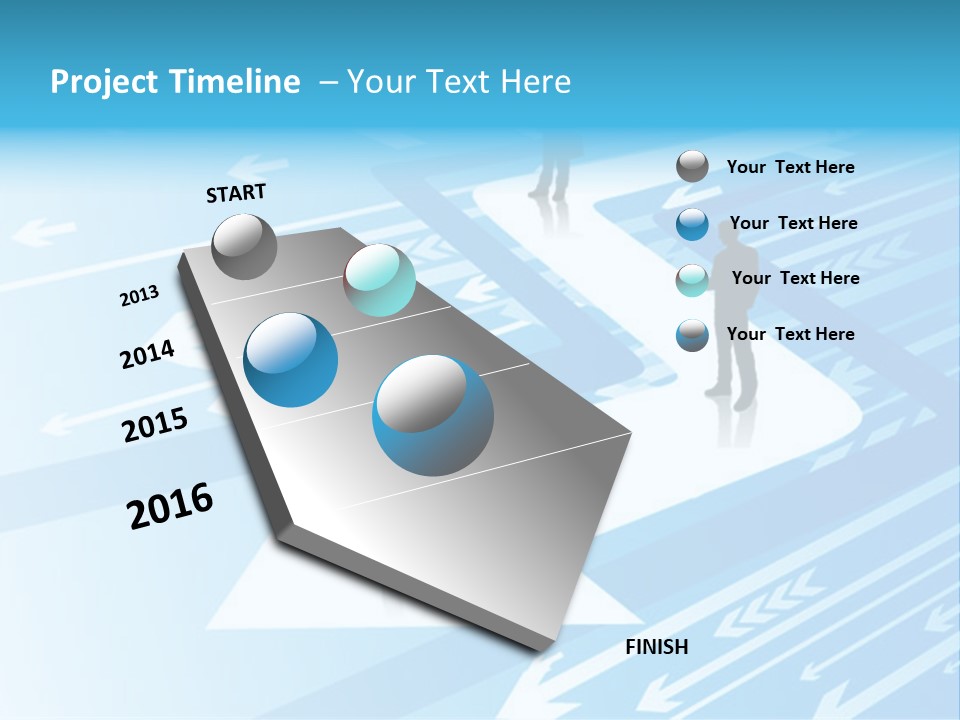 Project Timeline – Your Text Here

START

2013

2014

2015

2016

FINISH

Your Text Here

Your Text Here

Your Text Here

Your Text Here